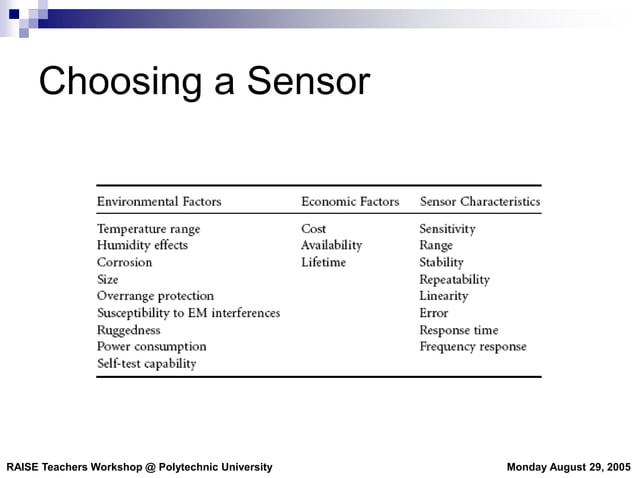 Choosing a Sensor

| Environmental Factors | Economic Factors | Sensor Characteristics |
|---|---|---|
| Temperature range | Cost | Sensitivity |
| Humidity effects | Availability | Range |
| Corrosion | Lifetime | Stability |
| Size | | Repeatability |
| Overrange protection | | Linearity |
| Susceptibility to EM interferences | | Error |
| Ruggedness | | Response time |
| Power consumption | | Frequency response |
| Self-test capability | | |

RAISE Teachers Workshop @ Polytechnic University

Monday August 29, 2005